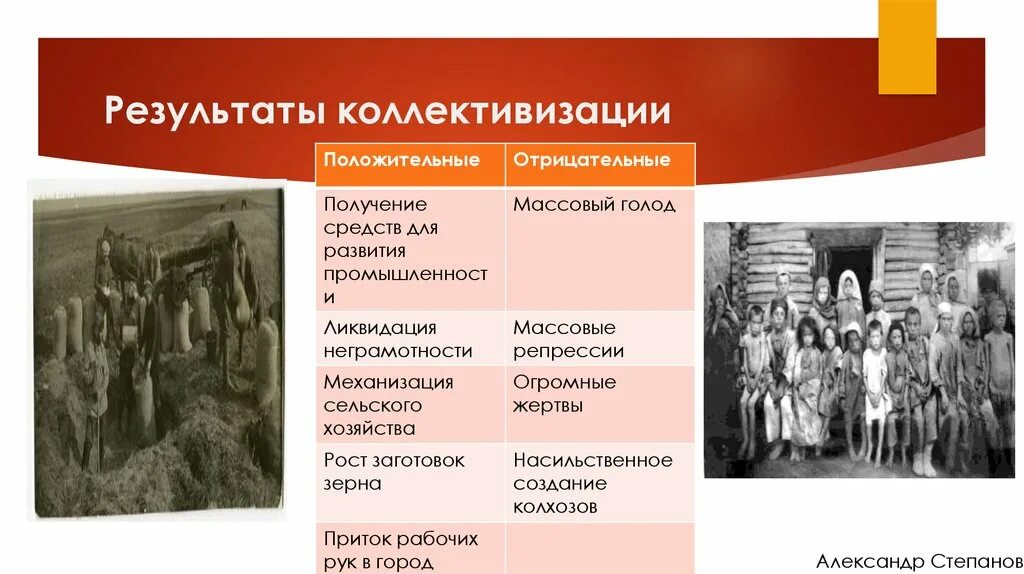 Результаты коллективизации

| Положительные | Отрицательные |
|---|---|
| Получение средств для развития промышленности | Массовый голод |
| Ликвидация неграмотности | Массовые репрессии |
| Механизация сельского хозяйства | Огромные жертвы |
| Рост заготовок зерна | Насильственное создание колхозов |
| Приток рабочих рук в город | |

Александр Степанов